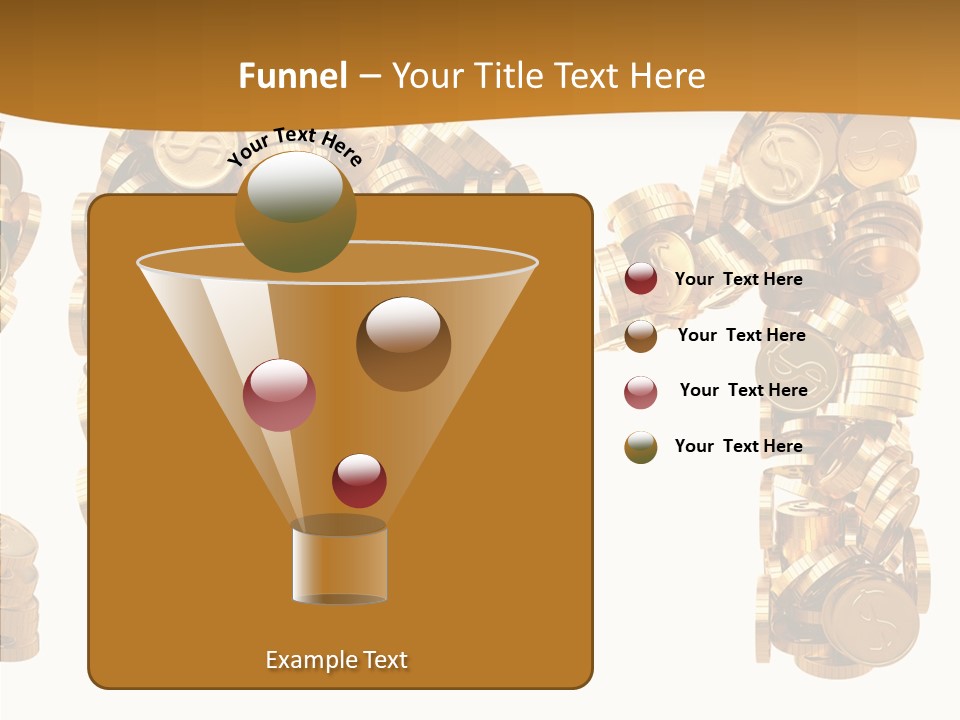 Funnel – Your Title Text Here

Your Text Here

Your  Text Here

Your  Text Here

Your  Text Here

Your  Text Here

Example Text